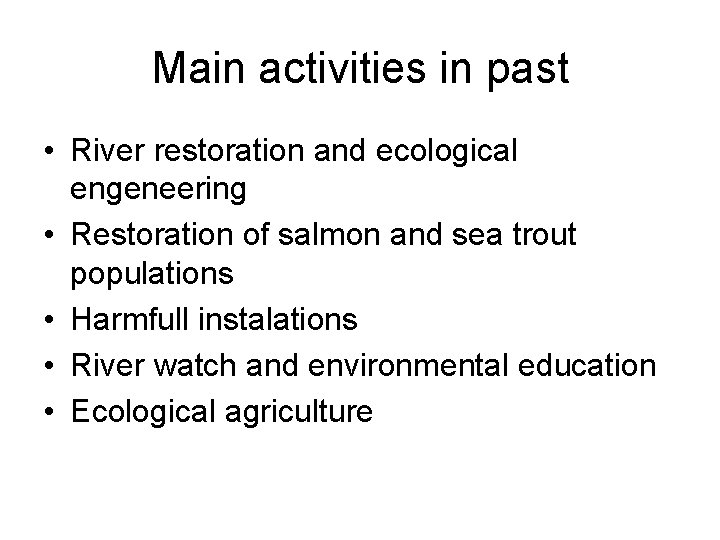 Main activities in past

• River restoration and ecological engeneering
• Restoration of salmon and sea trout populations
• Harmfull instalations
• River watch and environmental education
• Ecological agriculture